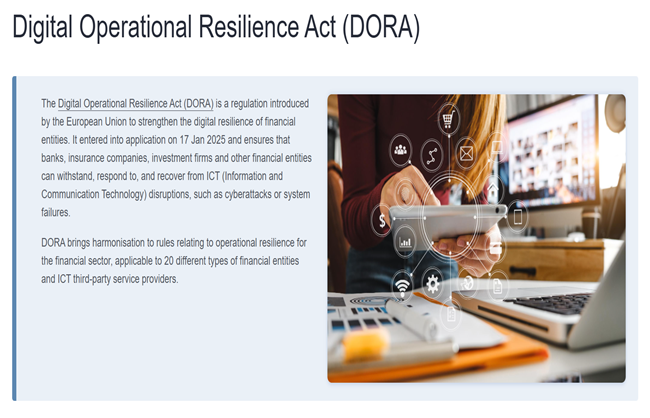 Digital Operational Resilience Act (DORA)

The Digital Operational Resilience Act (DORA) is a regulation introduced by the European Union to strengthen the digital resilience of financial entities. It entered into application on 17 Jan 2025 and ensures that banks, insurance companies, investment firms and other financial entities can withstand, respond to, and recover from ICT (Information and Communication Technology) disruptions, such as cyberattacks or system failures.

DORA brings harmonisation to rules relating to operational resilience for the financial sector, applicable to 20 different types of financial entities and ICT third-party service providers.